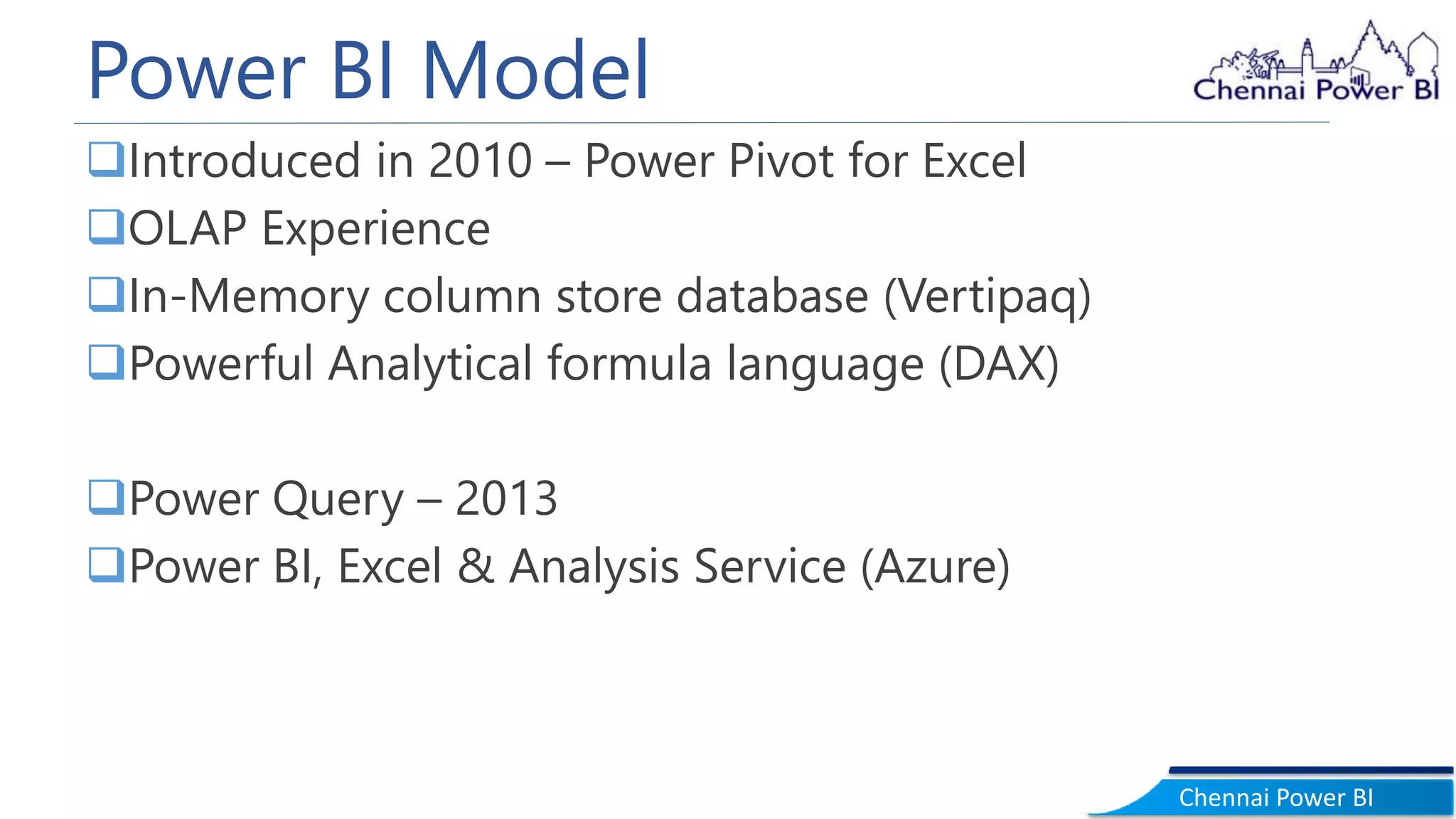 Power BI Model

Chennai Power BI

❑Introduced in 2010 – Power Pivot for Excel
❑OLAP Experience
❑In-Memory column store database (Vertipaq)
❑Powerful Analytical formula language (DAX)

❑Power Query – 2013
❑Power BI, Excel & Analysis Service (Azure)

Chennai Power BI